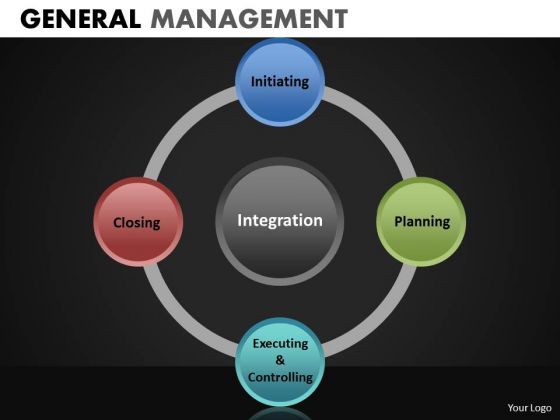 GENERAL MANAGEMENT

Initiating

Closing

Integration

Planning

Executing
&
Controlling

Your Logo